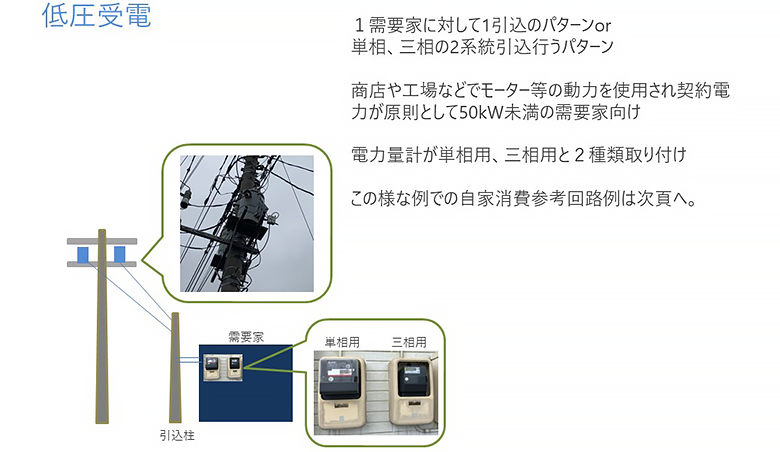 低圧受電

１需要家に対して1引込のパターンor
単相、三相の2系統引込行うパターン

商店や工場などでモーター等の動力を使用され契約電力が原則として50kW未満の需要家向け

電力量計が単相用、三相用と２種類取り付け

この様な例での自家消費参考回路例は次頁へ。

需要家

単相用

三相用

引込柱